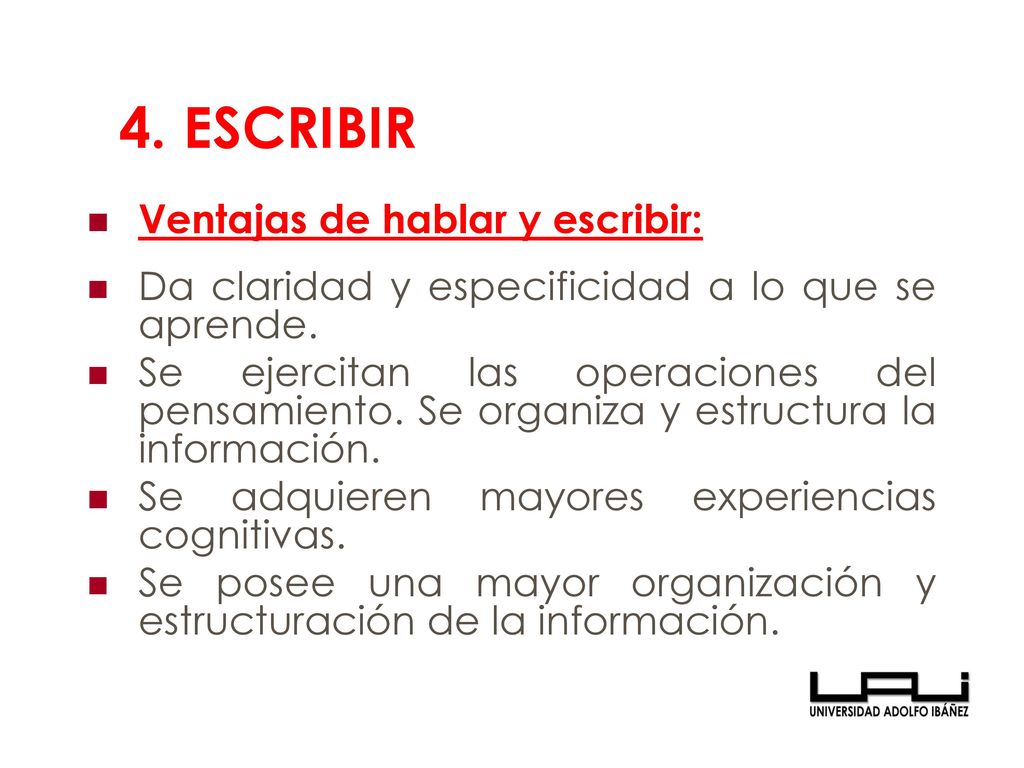 4. ESCRIBIR

Ventajas de hablar y escribir:

Da claridad y especificidad a lo que se aprende.

Se ejercitan las operaciones del pensamiento. Se organiza y estructura la información.

Se adquieren mayores experiencias cognitivas.

Se posee una mayor organización y estructuración de la información.

UAI
UNIVERSIDAD ADOLFO IBÁÑEZ